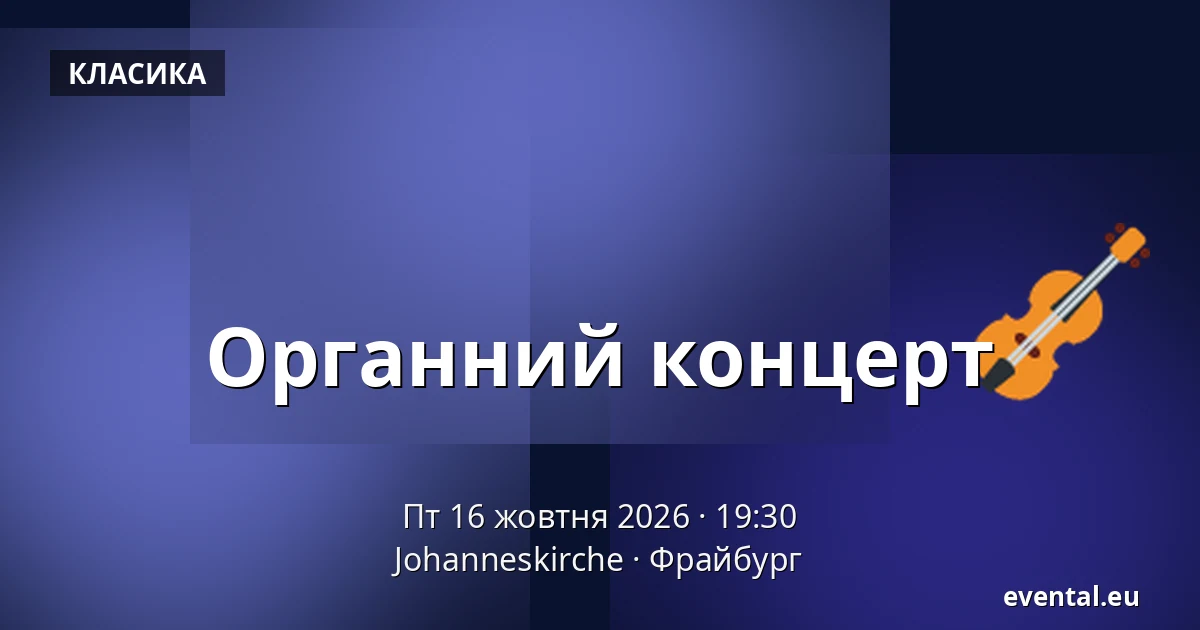 КЛАСИКА

Органний концерт

Пт 16 жовтня 2026 · 19:30
Johanneskirche · Фрайбург

evental.eu